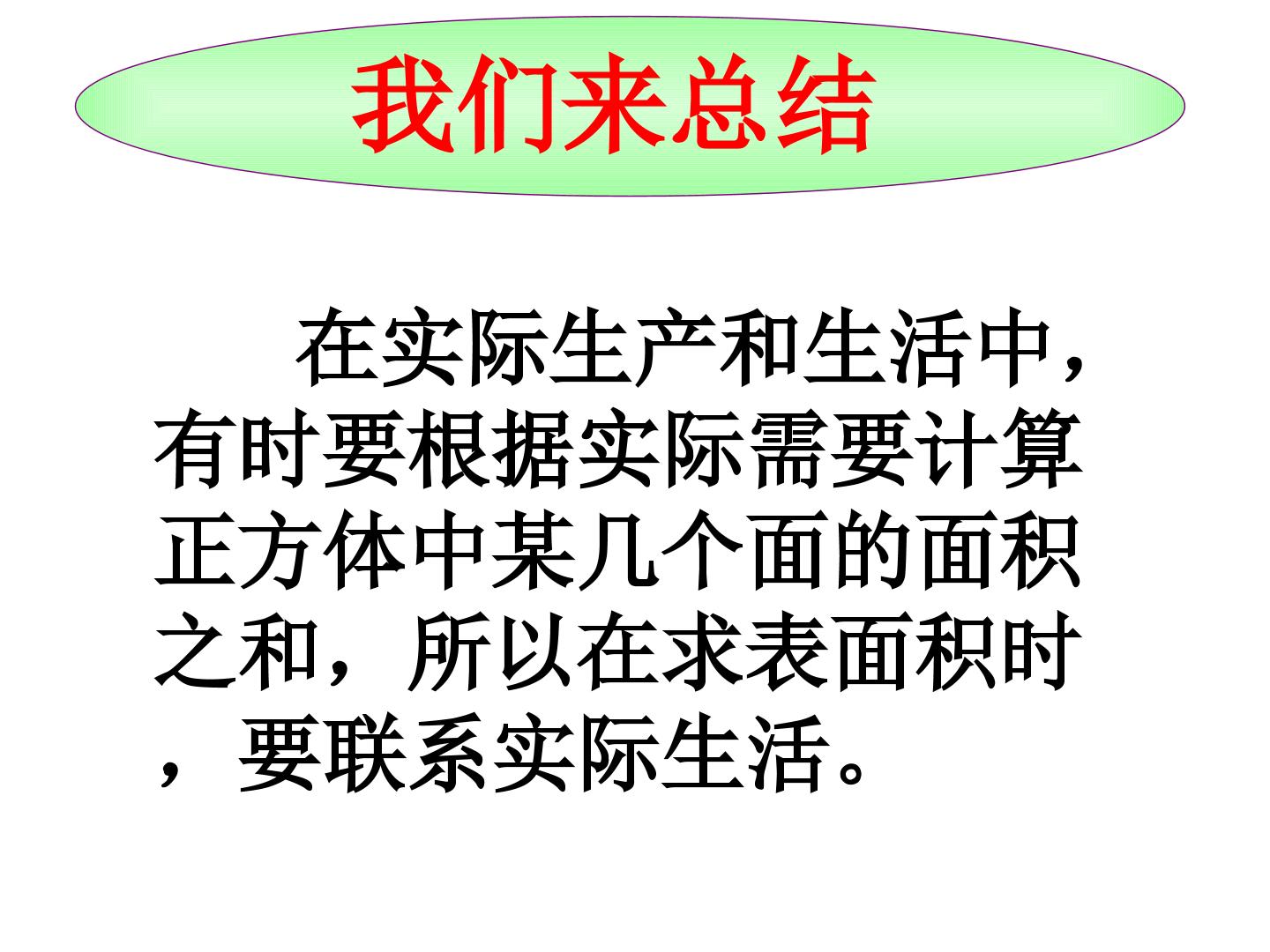 我们来总结

在实际生产和生活中，有时要根据实际需要计算正方体中某几个面的面积之和，所以在求表面积时，要联系实际生活。